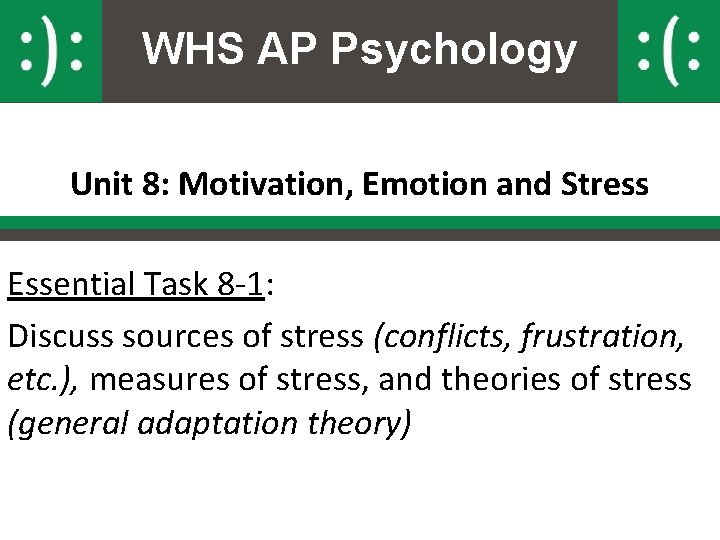 :): WHS AP Psychology :(:

Unit 8: Motivation, Emotion and Stress

Essential Task 8-1:

Discuss sources of stress (conflicts, frustration, etc.), measures of stress, and theories of stress (general adaptation theory)